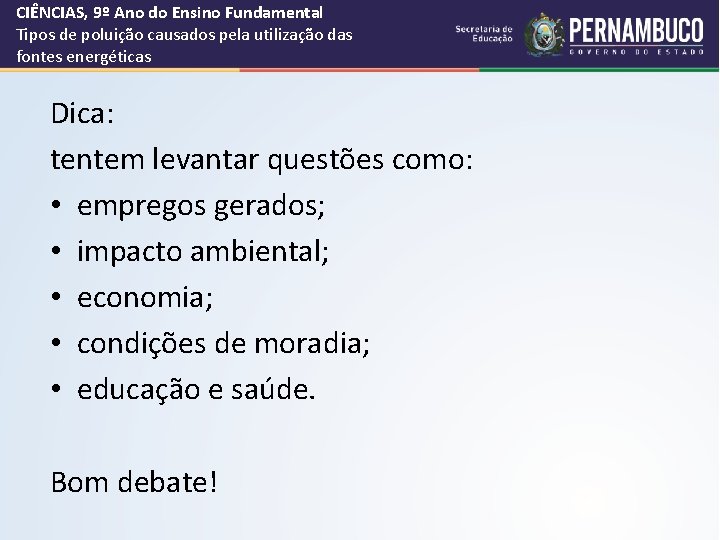 CIÊNCIAS, 9º Ano do Ensino Fundamental
Tipos de poluição causados pela utilização das fontes energéticas

Secretaria de Educação
PERNAMBUCO
GOVERNO DO ESTADO

Dica:
tentem levantar questões como:
• empregos gerados;
• impacto ambiental;
• economia;
• condições de moradia;
• educação e saúde.

Bom debate!